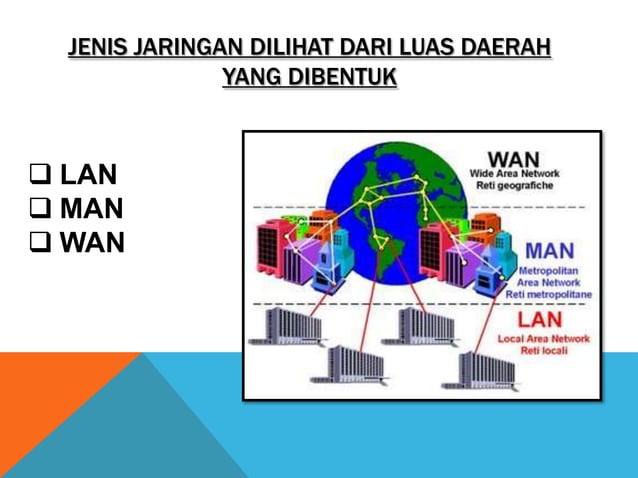 JENIS JARINGAN DILIHAT DARI LUAS DAERAH YANG DIBENTUK

❑ LAN
❑ MAN
❑ WAN

WAN
Wide Area Network
Reti geografiche

MAN
Metropolitan
Area Network
Reti metropolitane

LAN
Local Area Network
Reti locali